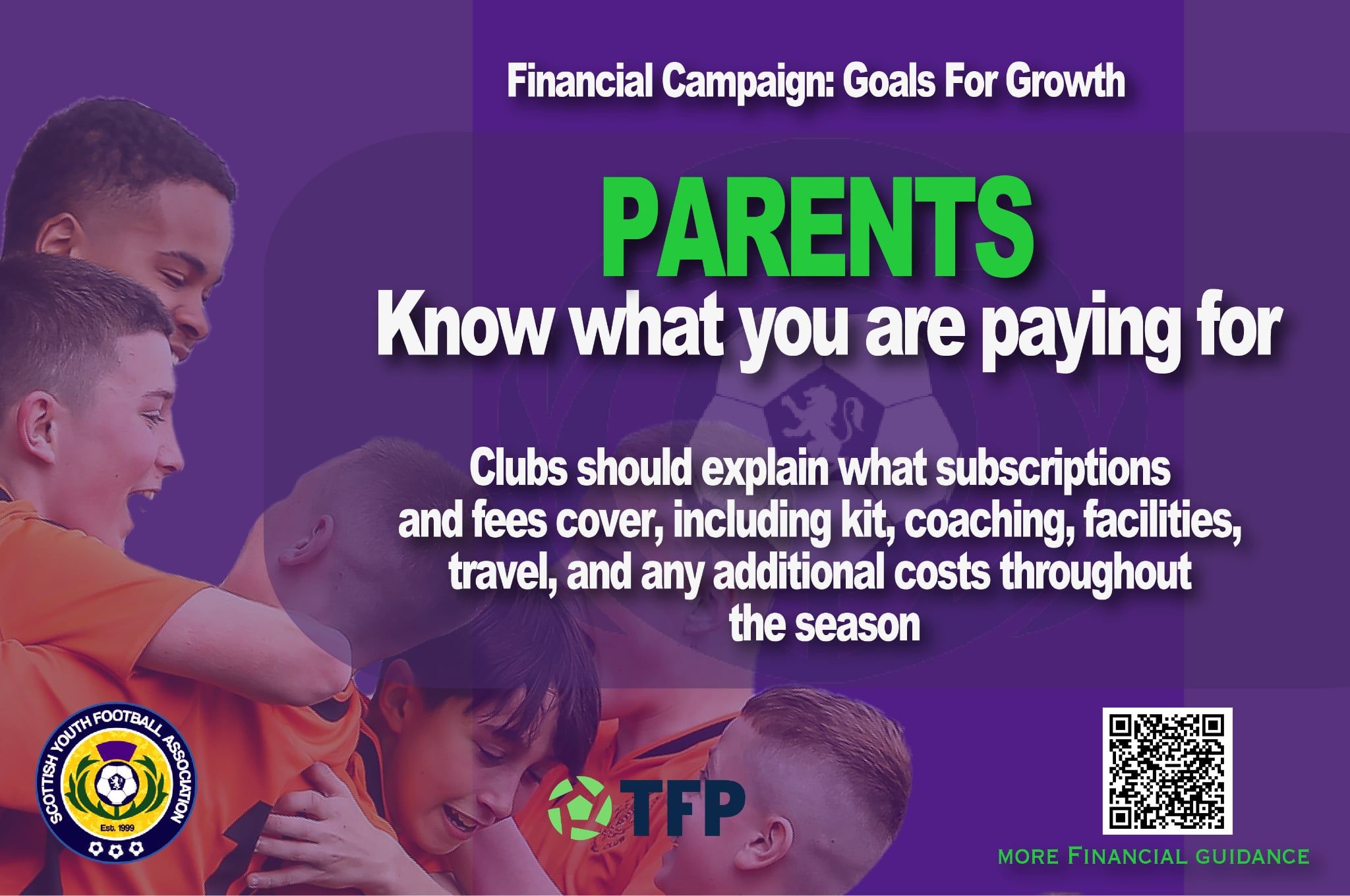 Financial Campaign: Goals For Growth

PARENTS
Know what you are paying for

Clubs should explain what subscriptions and fees cover, including kit, coaching, facilities, travel, and any additional costs throughout the season

SCOTTISH YOUTH FOOTBALL ASSOCIATION
Est. 1999

TFP

MORE FINANCIAL GUIDANCE